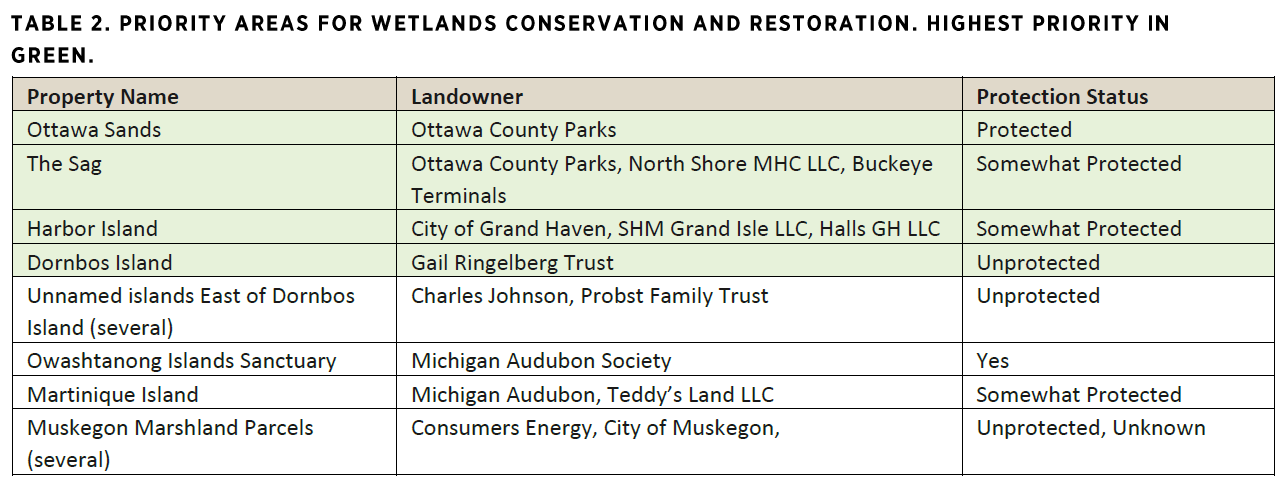 TABLE 2. PRIORITY AREAS FOR WETLANDS CONSERVATION AND RESTORATION. HIGHEST PRIORITY IN GREEN.

| Property Name | Landowner | Protection Status |
|---|---|---|
| Ottawa Sands | Ottawa County Parks | Protected |
| The Sag | Ottawa County Parks, North Shore MHC LLC, Buckeye Terminals | Somewhat Protected |
| Harbor Island | City of Grand Haven, SHM Grand Isle LLC, Halls GH LLC | Somewhat Protected |
| Dornbos Island | Gail Ringelberg Trust | Unprotected |
| Unnamed islands East of Dornbos Island (several) | Charles Johnson, Probst Family Trust | Unprotected |
| Owashtanong Islands Sanctuary | Michigan Audubon Society | Yes |
| Martinique Island | Michigan Audubon, Teddy's Land LLC | Somewhat Protected |
| Muskegon Marshland Parcels (several) | Consumers Energy, City of Muskegon, | Unprotected, Unknown |